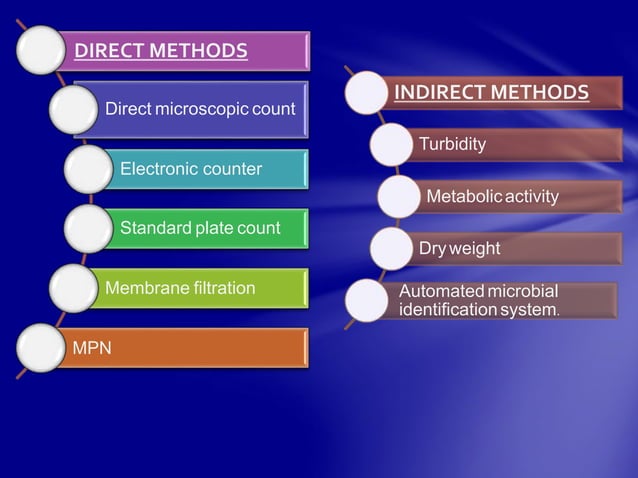 DIRECT METHODS

Direct microscopic count

Electronic counter

Standard plate count

Membrane filtration

MPN

INDIRECT METHODS

Turbidity

Metabolic activity

Dry weight

Automated microbial identification system.